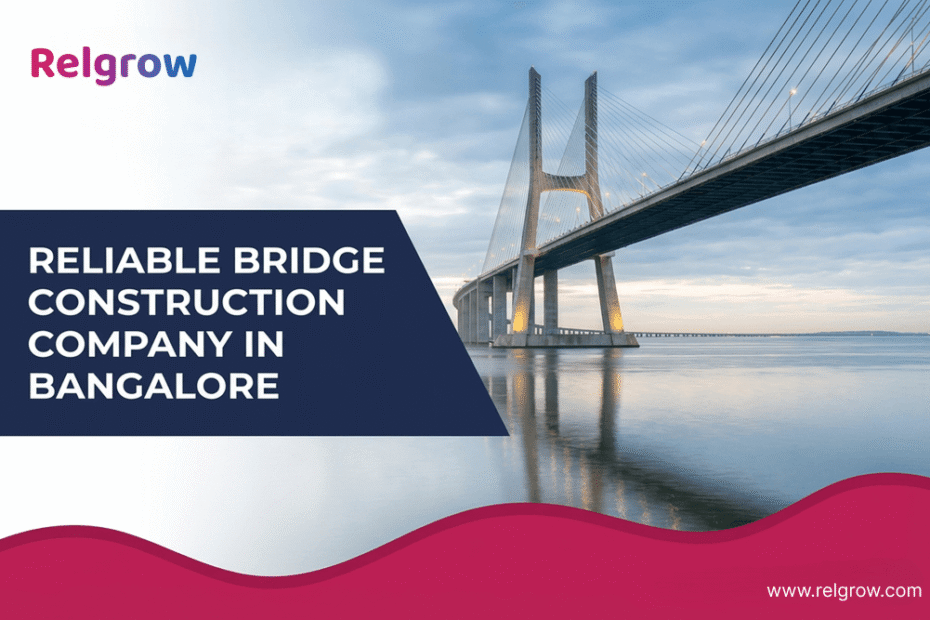 Relgrow

RELIABLE BRIDGE CONSTRUCTION COMPANY IN BANGALORE

www.relgrow.com